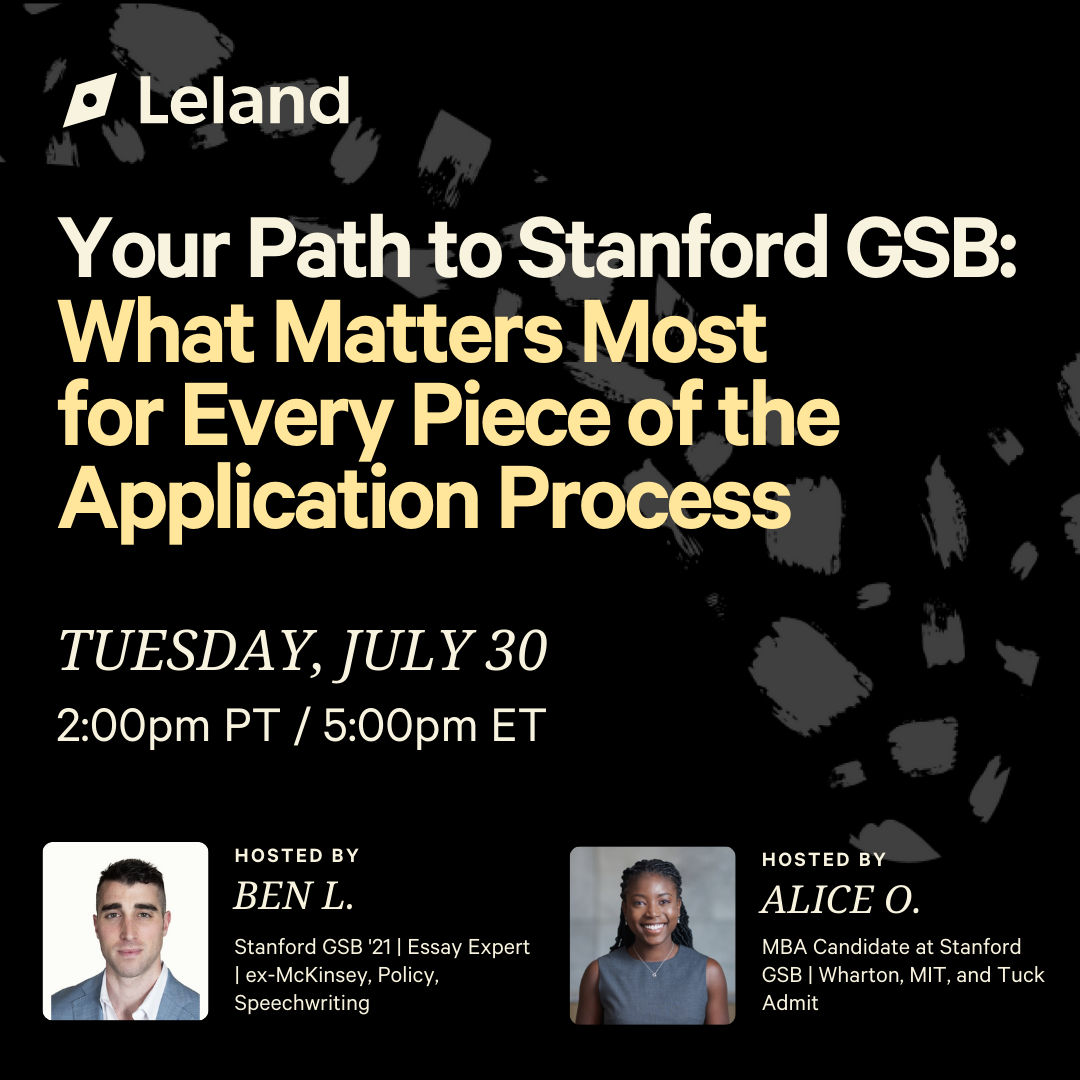 Leland

Your Path to Stanford GSB: What Matters Most for Every Piece of the Application Process

TUESDAY, JULY 30

2:00pm PT / 5:00pm ET

HOSTED BY
BEN L.
Stanford GSB '21 | Essay Expert | ex-McKinsey, Policy, Speechwriting

HOSTED BY
ALICE O.
MBA Candidate at Stanford GSB | Wharton, MIT, and Tuck Admit